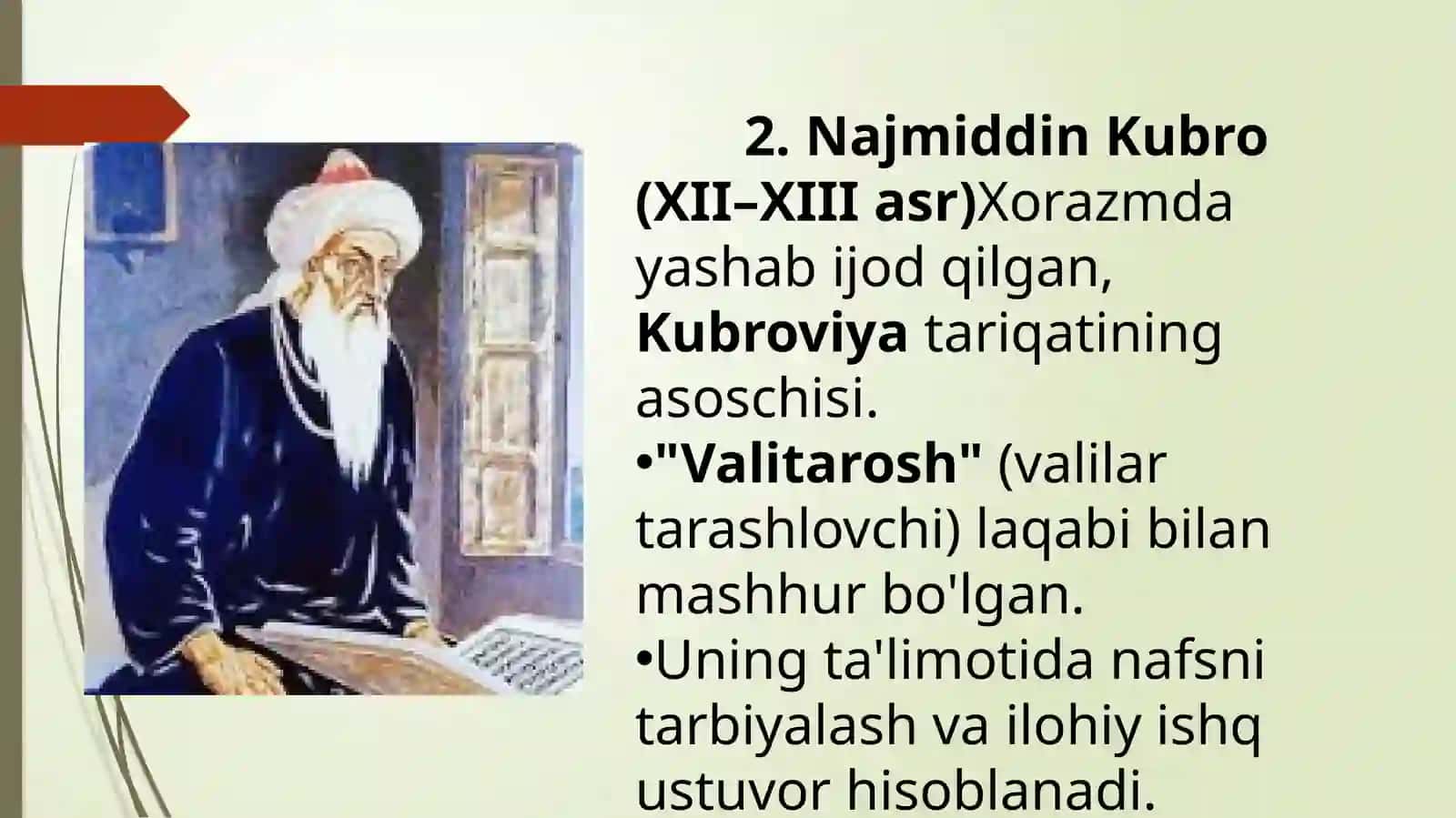 2. Najmiddin Kubro (XII–XIII asr)Xorazmda yashab ijod qilgan, Kubroviya tariqatining asoschisi.

•"Valitarosh" (valilar tarashlovchi) laqabi bilan mashhur bo'lgan.

•Uning ta'limotida nafsni tarbiyalash va ilohiy ishq ustuvor hisoblanadi.